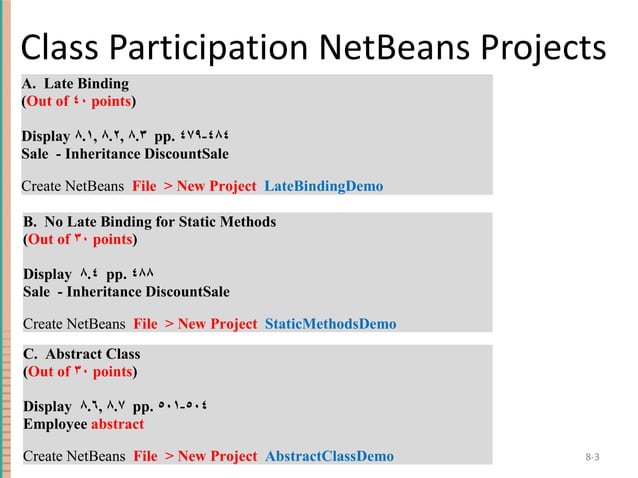 Class Participation NetBeans Projects

A. Late Binding
(Out of ٤٠ points)

Display ٨.١, ٨.٢, ٨.٣ pp. ٤٧٩-٤٨٤
Sale - Inheritance DiscountSale

Create NetBeans File > New Project LateBindingDemo

B. No Late Binding for Static Methods
(Out of ٣٠ points)

Display ٨.٤ pp. ٤٨٨
Sale - Inheritance DiscountSale

Create NetBeans File > New Project StaticMethodsDemo

C. Abstract Class
(Out of ٣٠ points)

Display ٨.٦, ٨.٧ pp. ٥٠١-٥٠٤
Employee abstract

Create NetBeans File > New Project AbstractClassDemo

8-3